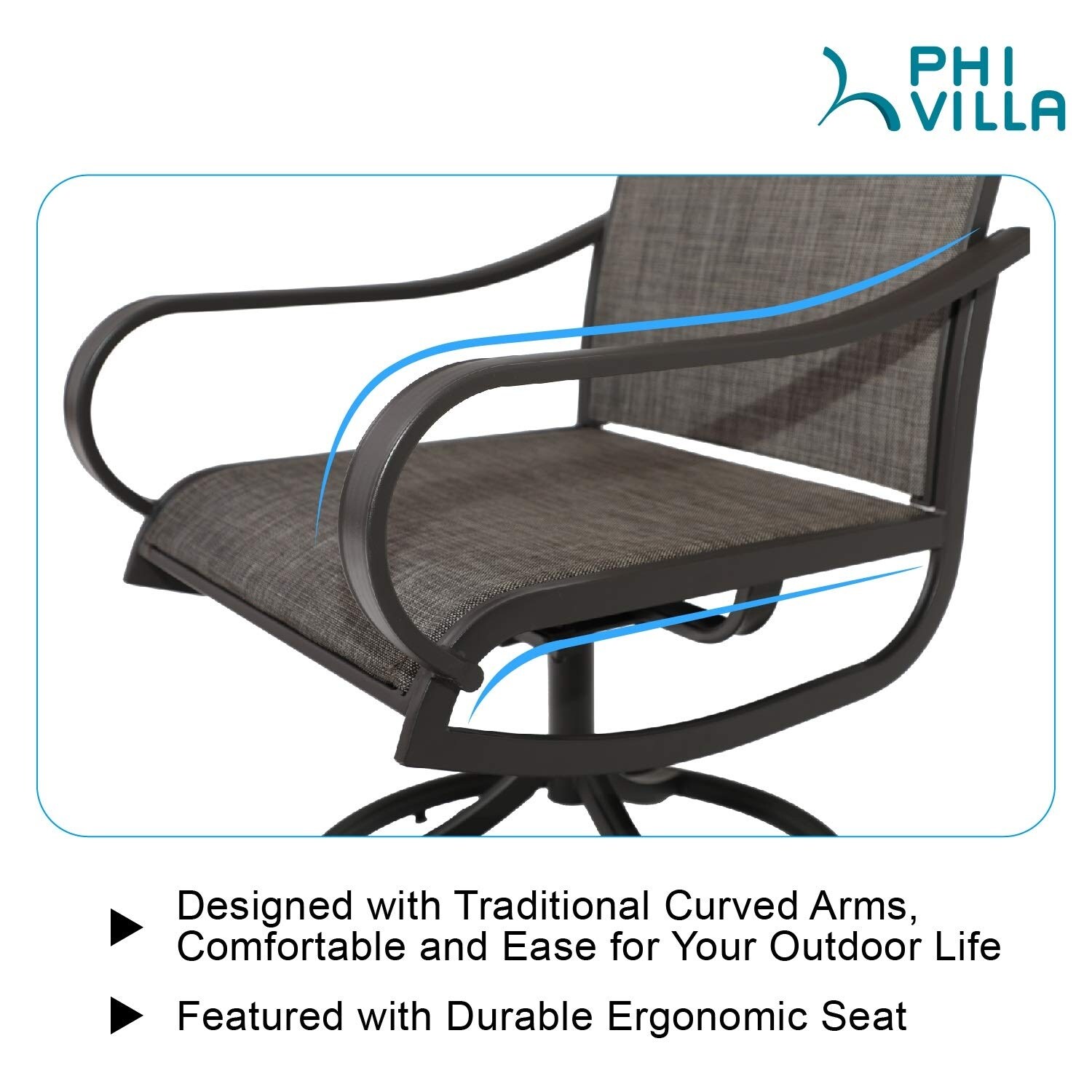 PHI VILLA

▶ Designed with Traditional Curved Arms, Comfortable and Ease for Your Outdoor Life

▶ Featured with Durable Ergonomic Seat